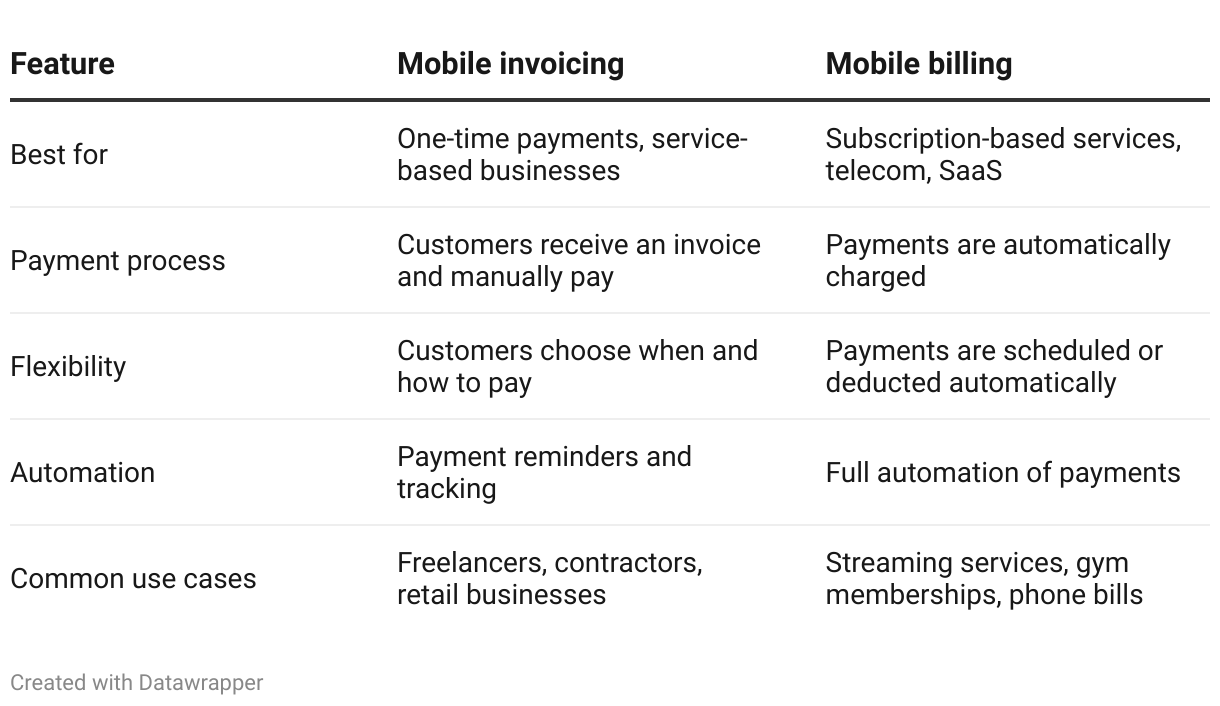 | Feature | Mobile invoicing | Mobile billing |
|---|---|---|
| Best for | One-time payments, service-based businesses | Subscription-based services, telecom, SaaS |
| Payment process | Customers receive an invoice and manually pay | Payments are automatically charged |
| Flexibility | Customers choose when and how to pay | Payments are scheduled or deducted automatically |
| Automation | Payment reminders and tracking | Full automation of payments |
| Common use cases | Freelancers, contractors, retail businesses | Streaming services, gym memberships, phone bills |

Created with Datawrapper